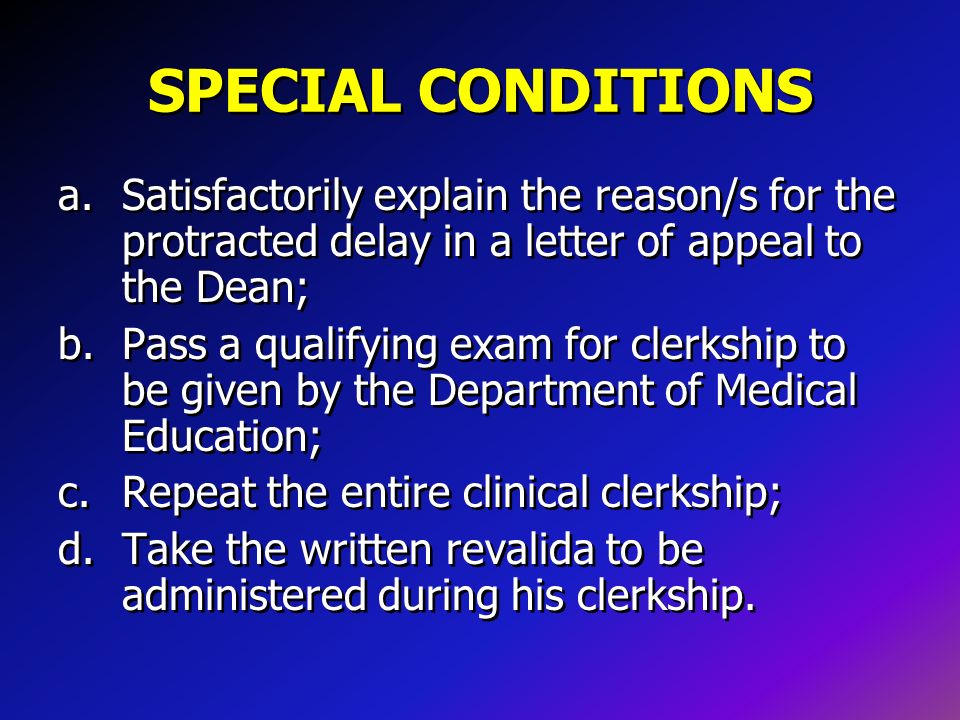 SPECIAL CONDITIONS

a. Satisfactorily explain the reason/s for the protracted delay in a letter of appeal to the Dean;
b. Pass a qualifying exam for clerkship to be given by the Department of Medical Education;
c. Repeat the entire clinical clerkship;
d. Take the written revalida to be administered during his clerkship.